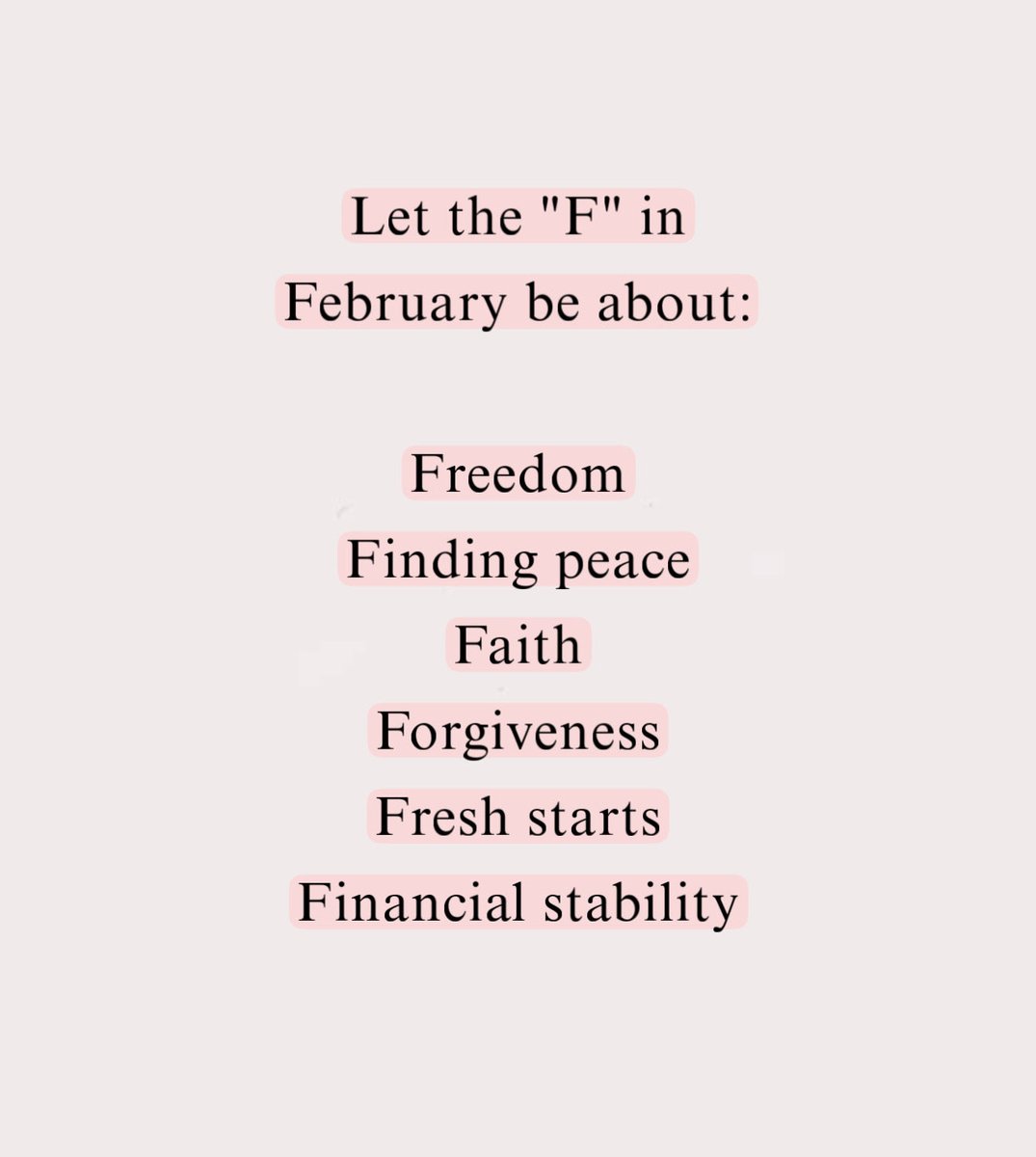 Let the "F" in February be about:

Freedom
Finding peace
Faith
Forgiveness
Fresh starts
Financial stability